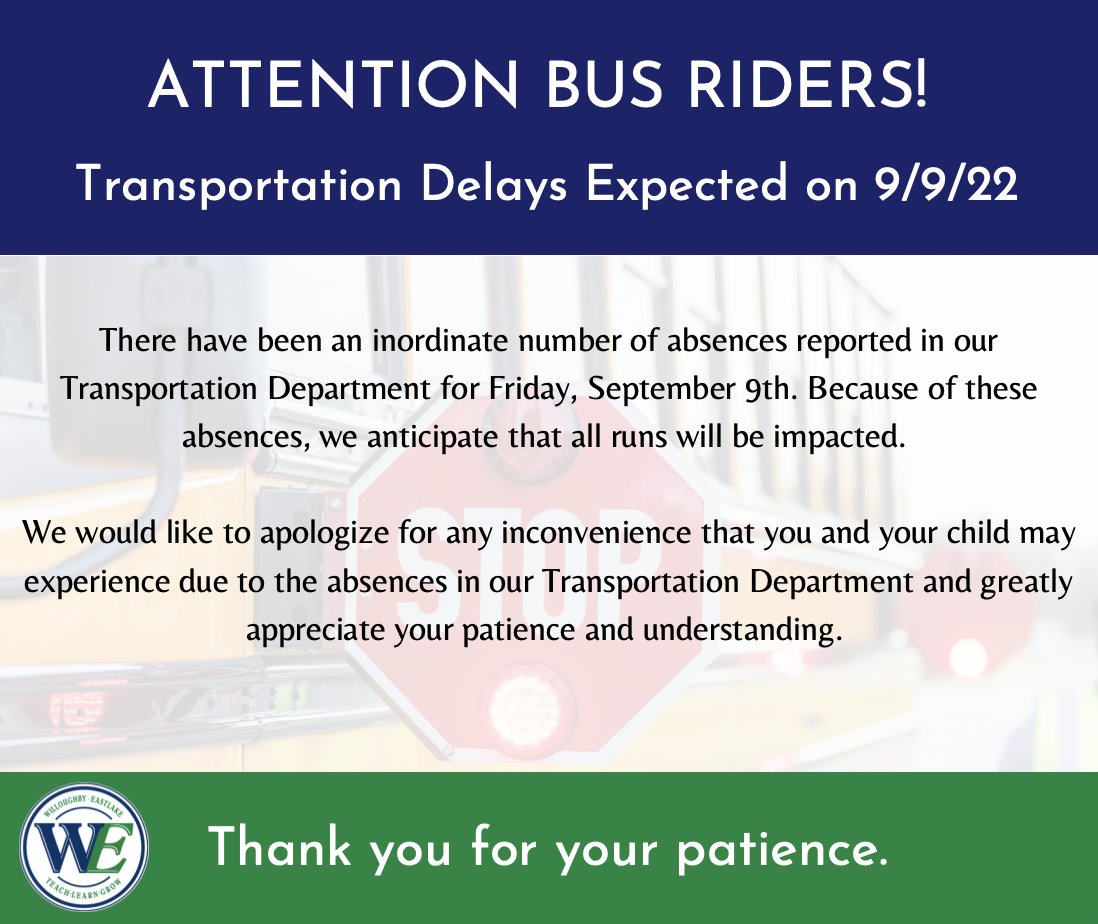 ATTENTION BUS RIDERS!

Transportation Delays Expected on 9/9/22

There have been an inordinate number of absences reported in our Transportation Department for Friday, September 9th. Because of these absences, we anticipate that all runs will be impacted.

We would like to apologize for any inconvenience that you and your child may experience due to the absences in our Transportation Department and greatly appreciate your patience and understanding.

STOP

WILLOUGHBY EASTLAKE
WE
TEACH·LEARN·GROW

Thank you for your patience.